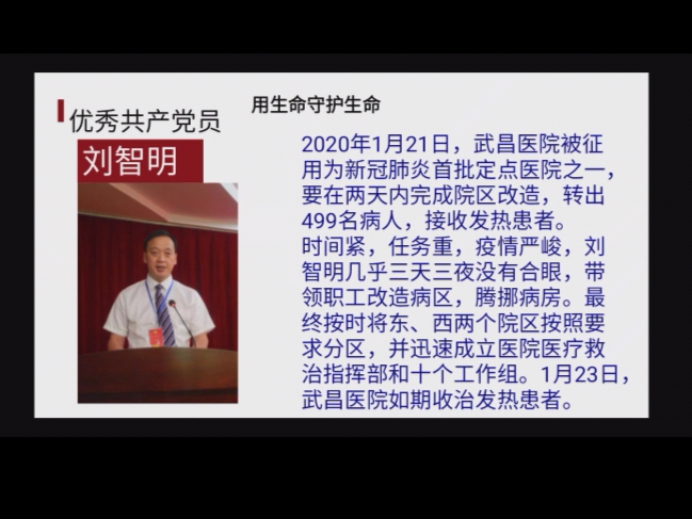 优秀共产党员

刘智明

用生命守护生命

2020年1月21日，武昌医院被征用为新冠肺炎首批定点医院之一，要在两天内完成院区改造，转出499名病人，接收发热患者。
时间紧，任务重，疫情严峻，刘智明几乎三天三夜没有合眼，带领职工改造病区，腾挪病房。最终按时将东、西两个院区按照要求分区，并迅速成立医院医疗救治指挥部和十个工作组。1月23日，武昌医院如期收治发热患者。